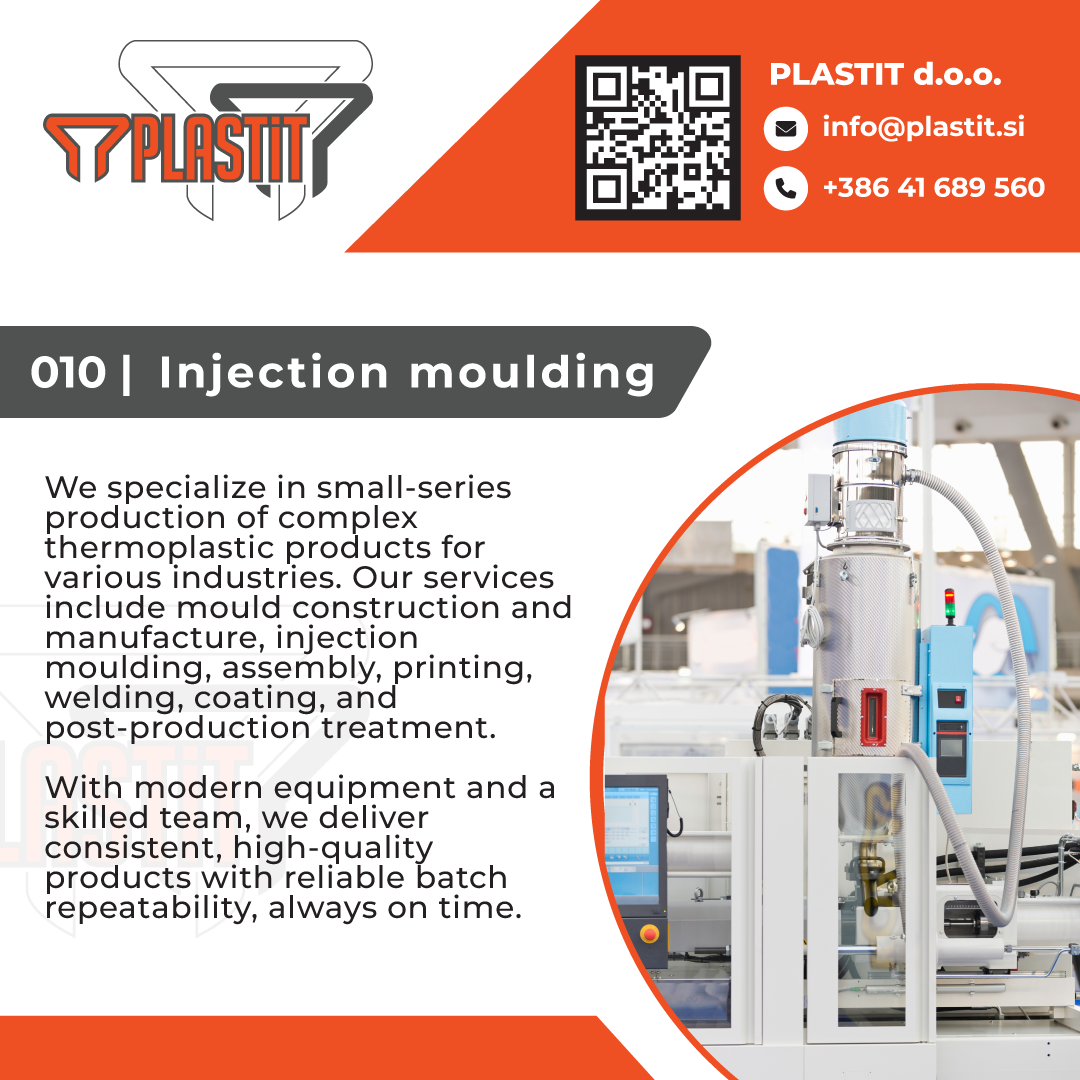 PLASTIT

PLASTIT d.o.o.

info@plastit.si

+386 41 689 560

010 | Injection moulding

We specialize in small-series production of complex thermoplastic products for various industries. Our services include mould construction and manufacture, injection moulding, assembly, printing, welding, coating, and post-production treatment.

With modern equipment and a skilled team, we deliver consistent, high-quality products with reliable batch repeatability, always on time.